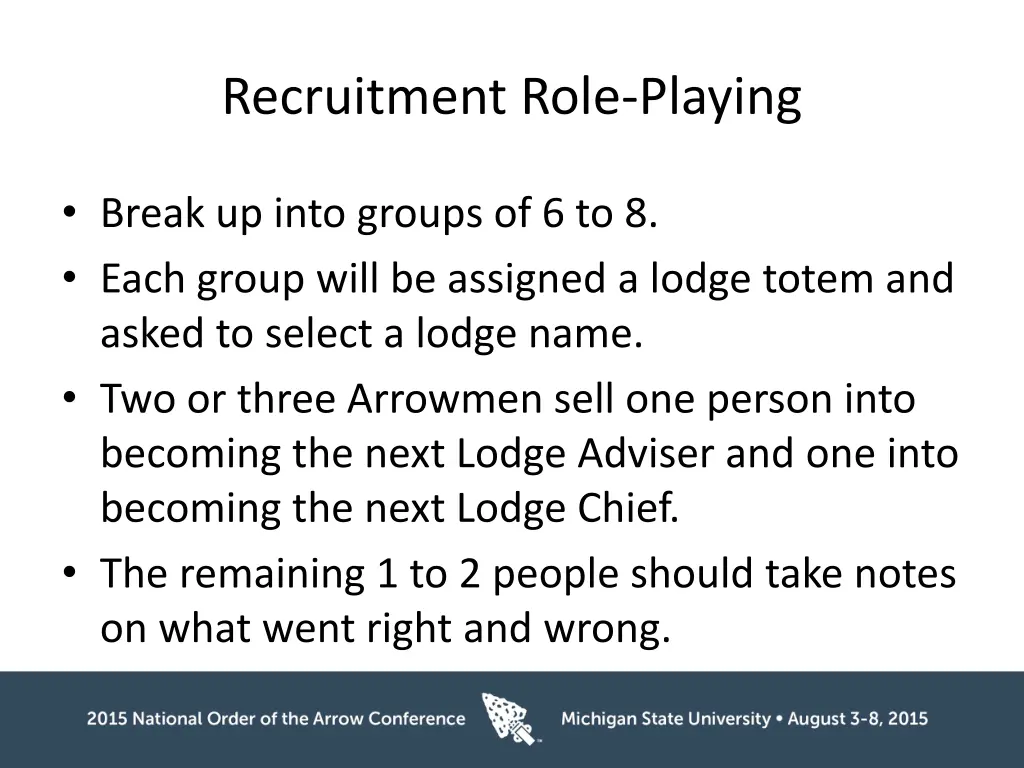 Recruitment Role-Playing

• Break up into groups of 6 to 8.
• Each group will be assigned a lodge totem and asked to select a lodge name.
• Two or three Arrowmen sell one person into becoming the next Lodge Adviser and one into becoming the next Lodge Chief.
• The remaining 1 to 2 people should take notes on what went right and wrong.

2015 National Order of the Arrow Conference Michigan State University • August 3-8, 2015